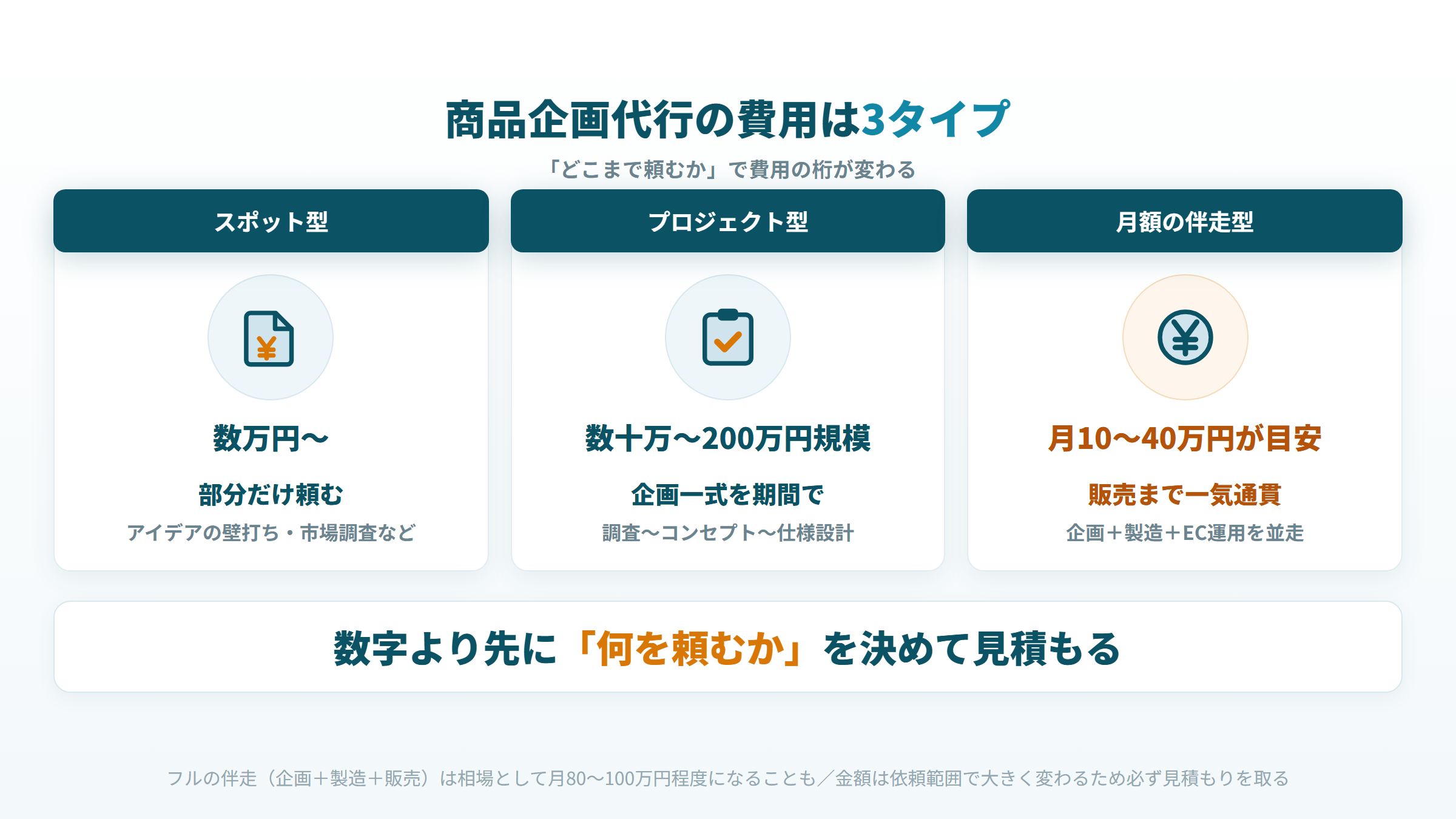 商品企画代行の費用は3タイプ

「どこまで頼むか」で費用の桁が変わる

スポット型

数万円〜

部分だけ頼む

アイデアの壁打ち・市場調査など

プロジェクト型

数十万〜200万円規模

企画一式を期間で

調査〜コンセプト〜仕様設計

月額の伴走型

月10〜40万円が目安

販売まで一気通貫

企画＋製造＋EC運用を並走

数字より先に「何を頼むか」を決めて見積もる

フルの伴走（企画＋製造＋販売）は相場として月80〜100万円程度になることも／金額は依頼範囲で大きく変わるため必ず見積もりを取る